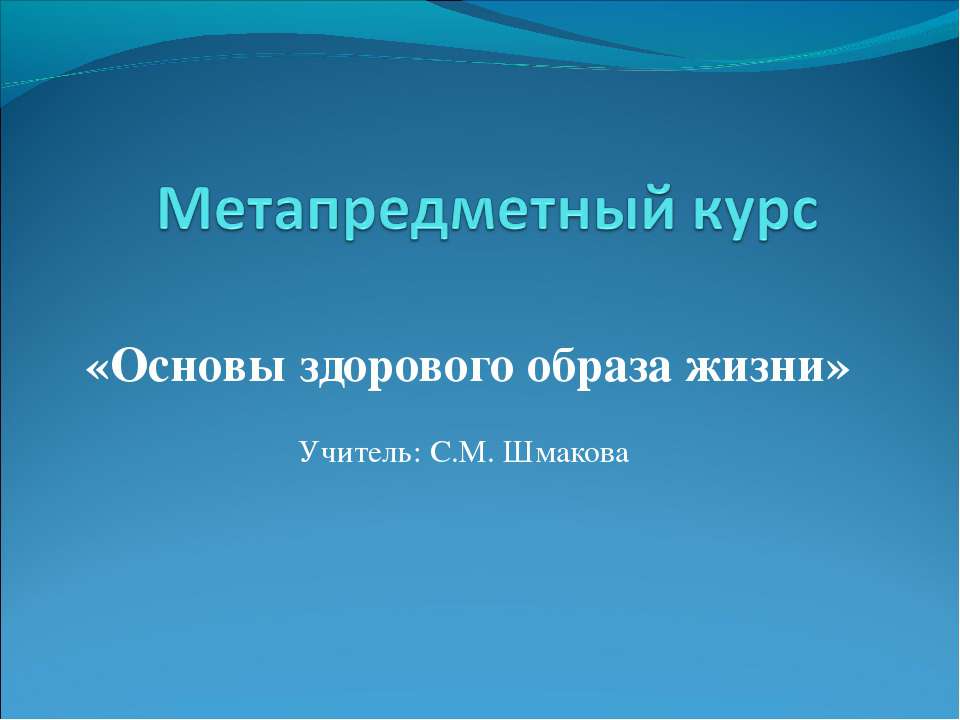 Метапредметный курс

«Основы здорового образа жизни»

Учитель: С.М. Шмакова